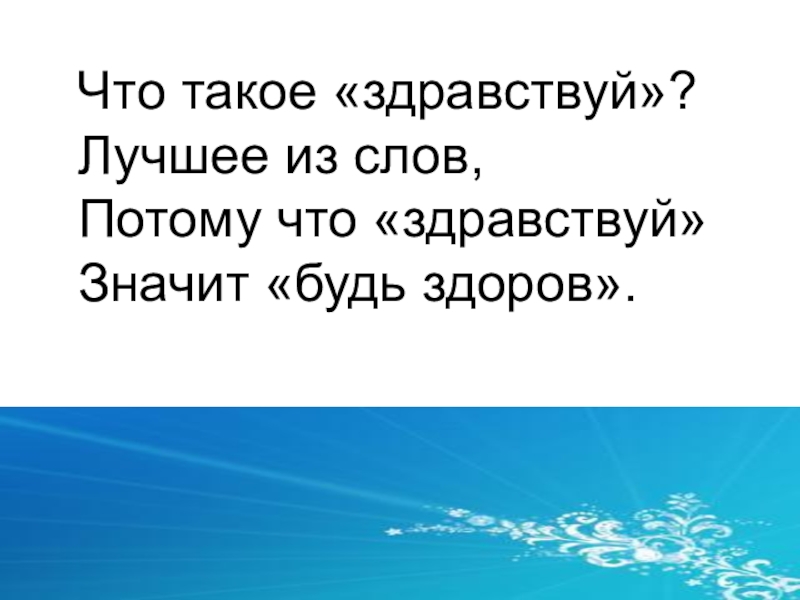 Что такое «здравствуй»?
Лучшее из слов,
Потому что «здравствуй»
Значит «будь здоров».